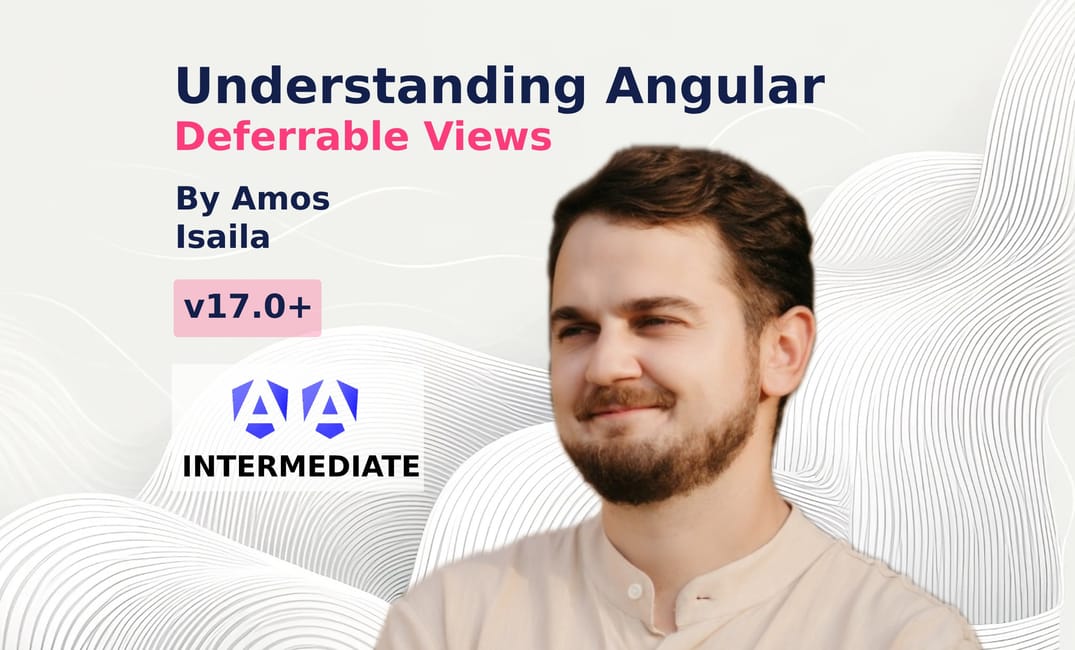 Understanding Angular
Deferrable Views

By Amos Isaila

v17.0+

INTERMEDIATE